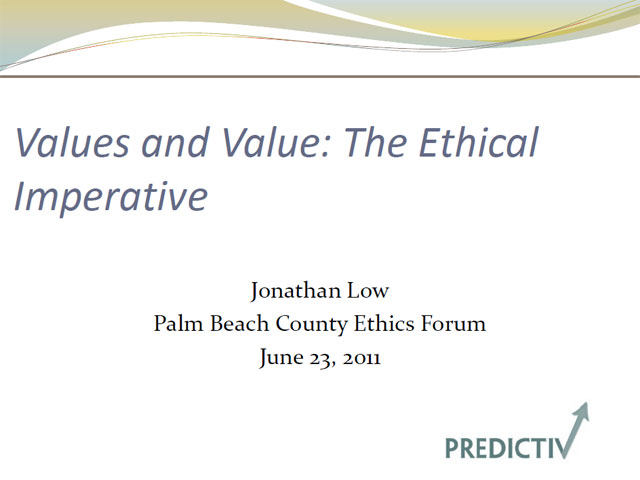 Values and Value: The Ethical Imperative

Jonathan Low
Palm Beach County Ethics Forum
June 23, 2011

PREDICTIV